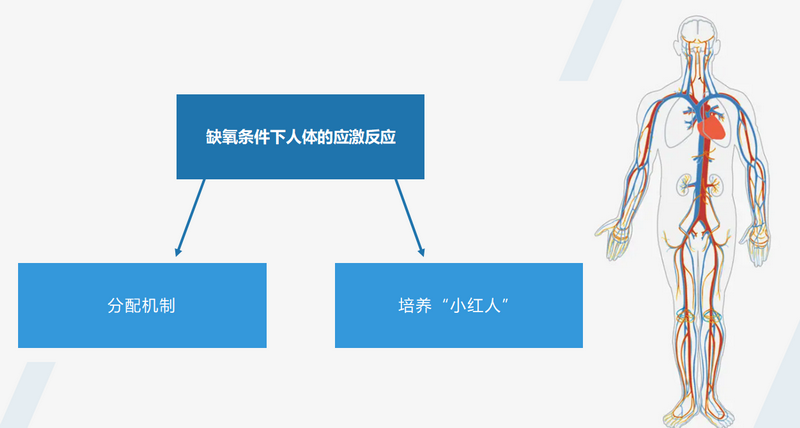 缺氧条件下人体的应激反应

分配机制

培养“小红人”